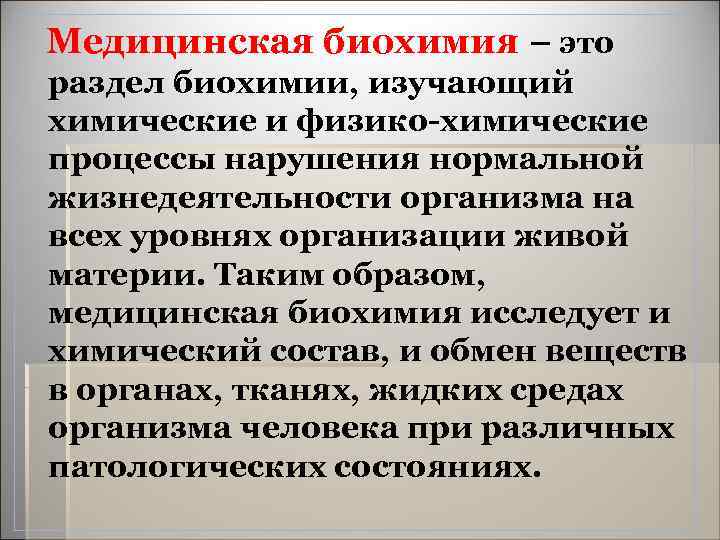 Медицинская биохимия – это раздел биохимии, изучающий химические и физико-химические процессы нарушения нормальной жизнедеятельности организма на всех уровнях организации живой материи. Таким образом, медицинская биохимия исследует и химический состав, и обмен веществ в органах, тканях, жидких средах организма человека при различных патологических состояниях.